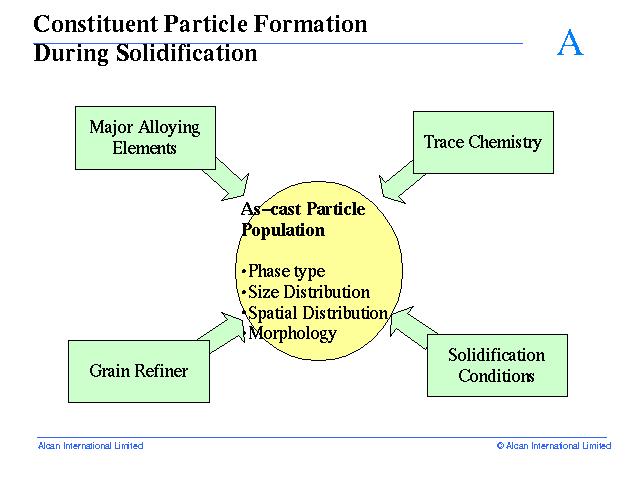 Constituent Particle Formation During Solidification

A

Major Alloying Elements

Trace Chemistry

As–cast Particle Population

•Phase type
•Size Distribution
•Spatial Distribution
•Morphology

Grain Refiner

Solidification Conditions

Alcan International Limited

© Alcan International Limited